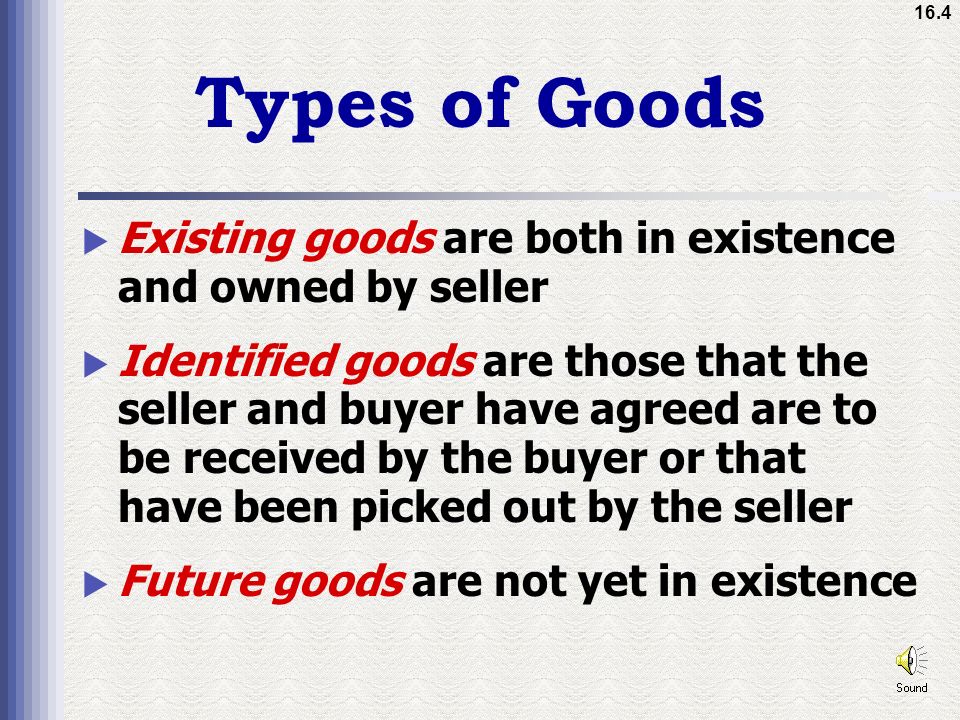 16.4

Types of Goods

Existing goods are both in existence and owned by seller

Identified goods are those that the seller and buyer have agreed are to be received by the buyer or that have been picked out by the seller

Future goods are not yet in existence

Sound